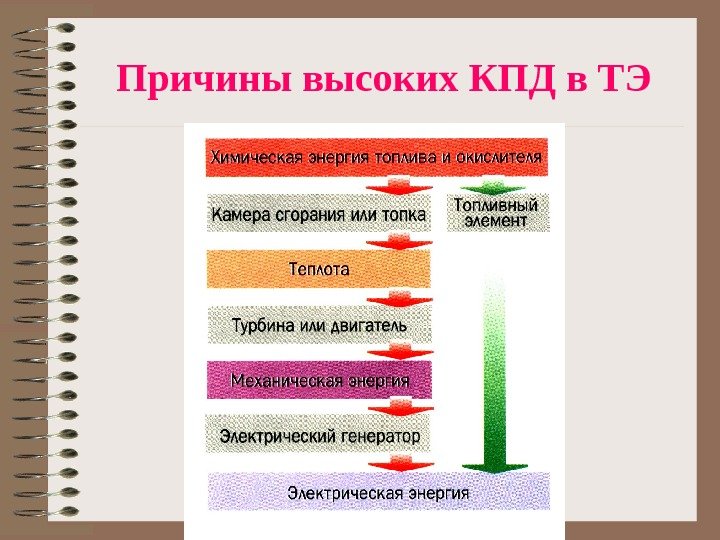 Причины высоких КПД в ТЭ

Химическая энергия топлива и окислителя

Камера сгорания или топка

Топливный элемент

Теплота

Турбина или двигатель

Механическая энергия

Электрический генератор

Электрическая энергия